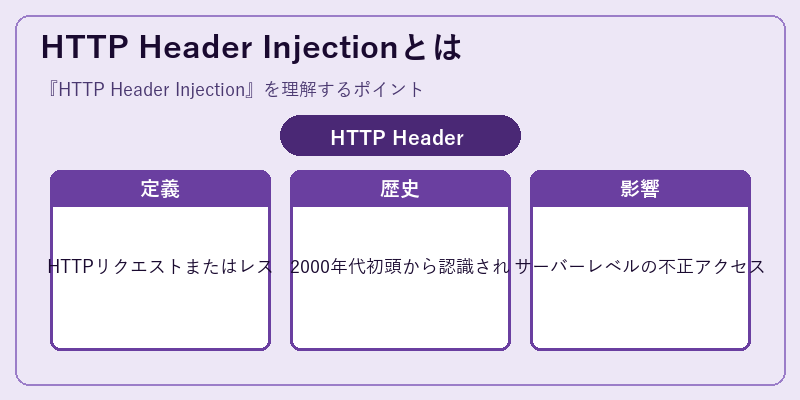 HTTP Header Injectionとは

『HTTP Header Injection』を理解するポイント

HTTP Header

定義

HTTPリクエストまたはレス

歴史

2000年代初頭から認識され

影響

サーバーレベルの不正アクセス